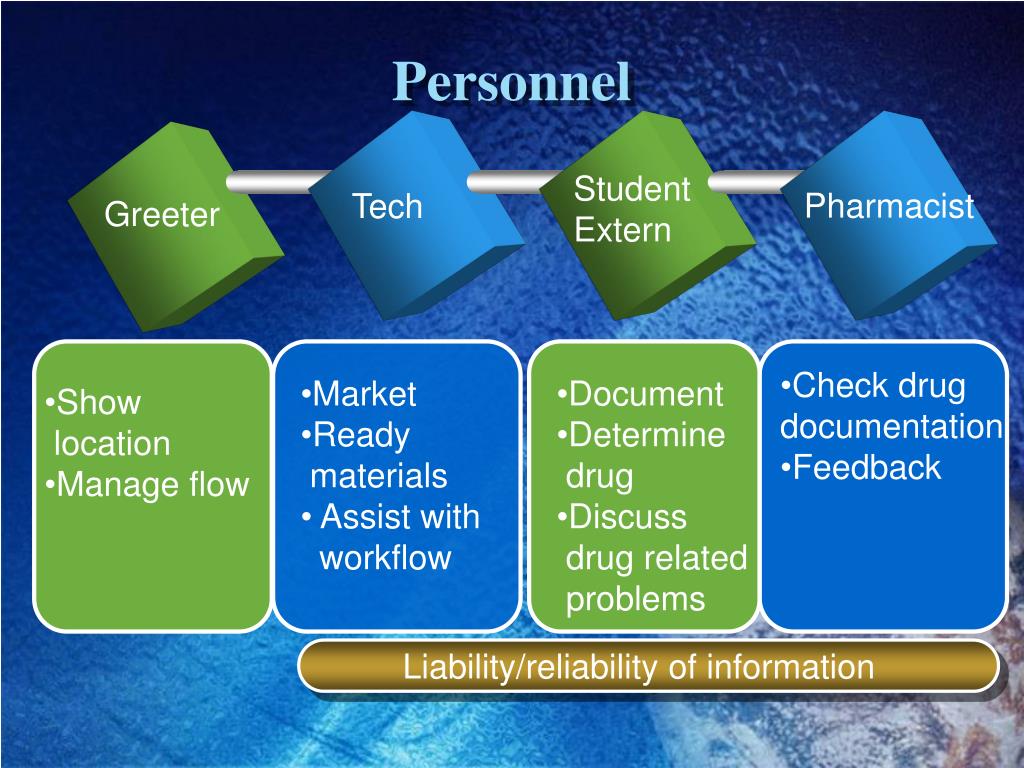 Personnel

Greeter

Tech

Student Extern

Pharmacist

•Show location
•Manage flow

•Market
•Ready materials
• Assist with workflow

•Document
•Determine drug
•Discuss drug related problems

•Check drug documentation
•Feedback

Liability/reliability of information